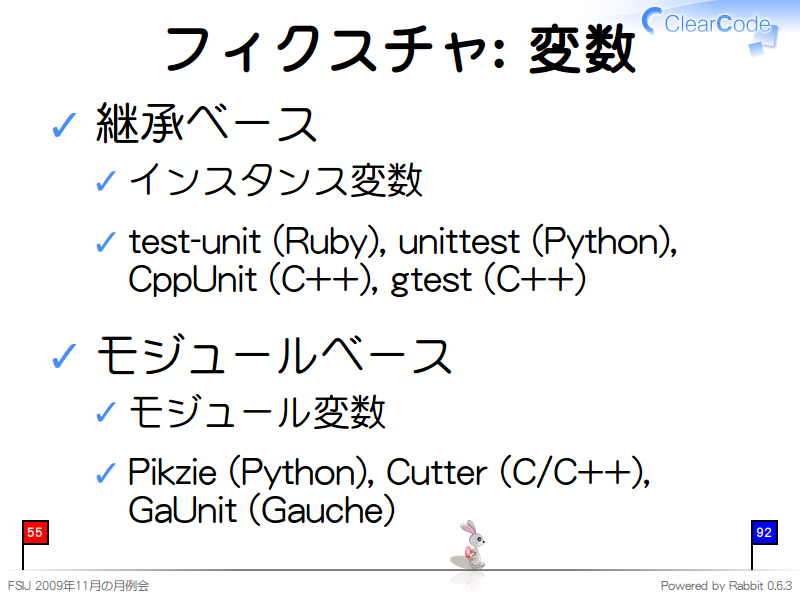 ClearCode

フィクスチャ: 変数

✓ 継承ベース

✓ インスタンス変数

✓ test-unit (Ruby), unittest (Python), CppUnit (C++), gtest (C++)

✓ モジュールベース

✓ モジュール変数

✓ Pikzie (Python), Cutter (C/C++), GaUnit (Gauche)

55

92

FSIJ 2009年11月の月例会

Powered by Rabbit 0.6.3